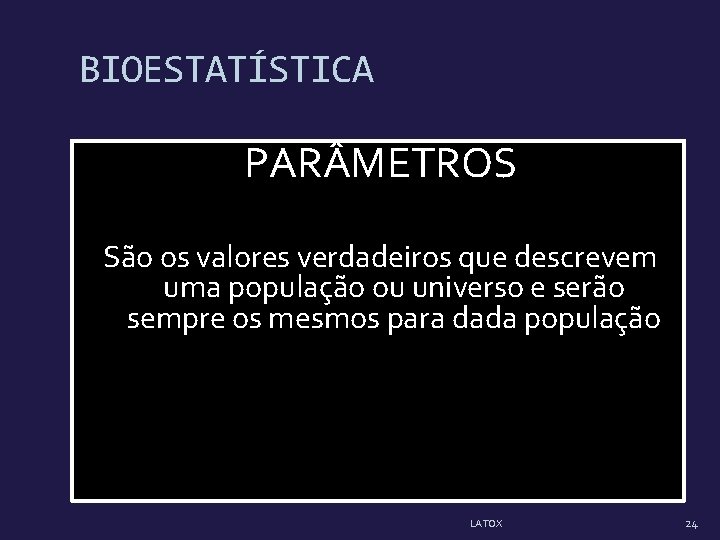 BIOESTATÍSTICA

PARÂMETROS

São os valores verdadeiros que descrevem uma população ou universo e serão sempre os mesmos para dada população

LATOX

24